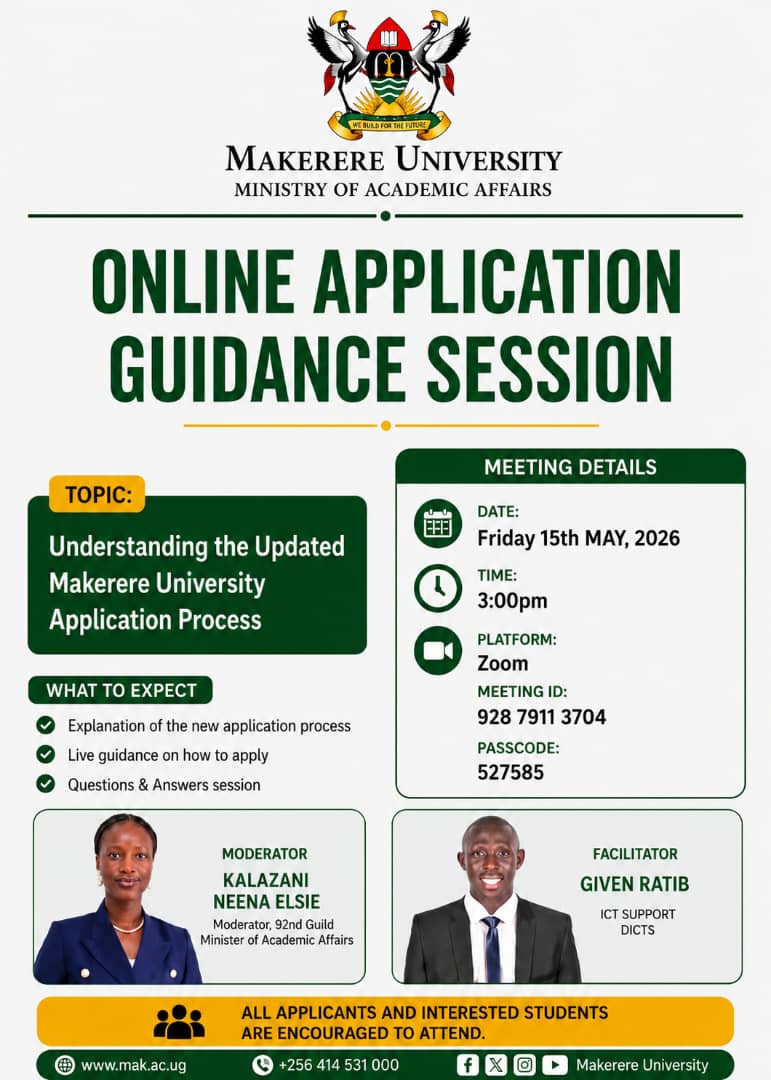 WE BUILD FOR THE FUTURE

MAKERERE UNIVERSITY
MINISTRY OF ACADEMIC AFFAIRS

ONLINE APPLICATION GUIDANCE SESSION

TOPIC:
Understanding the Updated Makerere University Application Process

WHAT TO EXPECT
Explanation of the new application process
Live guidance on how to apply
Questions & Answers session

MEETING DETAILS
DATE:
Friday 15th MAY, 2026
TIME:
3:00pm
PLATFORM:
Zoom
MEETING ID:
928 7911 3704
PASSCODE:
527585

MODERATOR
KALAZANI NEENA ELSIE
Moderator, 92nd Guild Minister of Academic Affairs

FACILITATOR
GIVEN RATIB
ICT SUPPORT DICTS

ALL APPLICANTS AND INTERESTED STUDENTS ARE ENCOURAGED TO ATTEND.

www.mak.ac.ug
+256 414 531 000
Makerere University